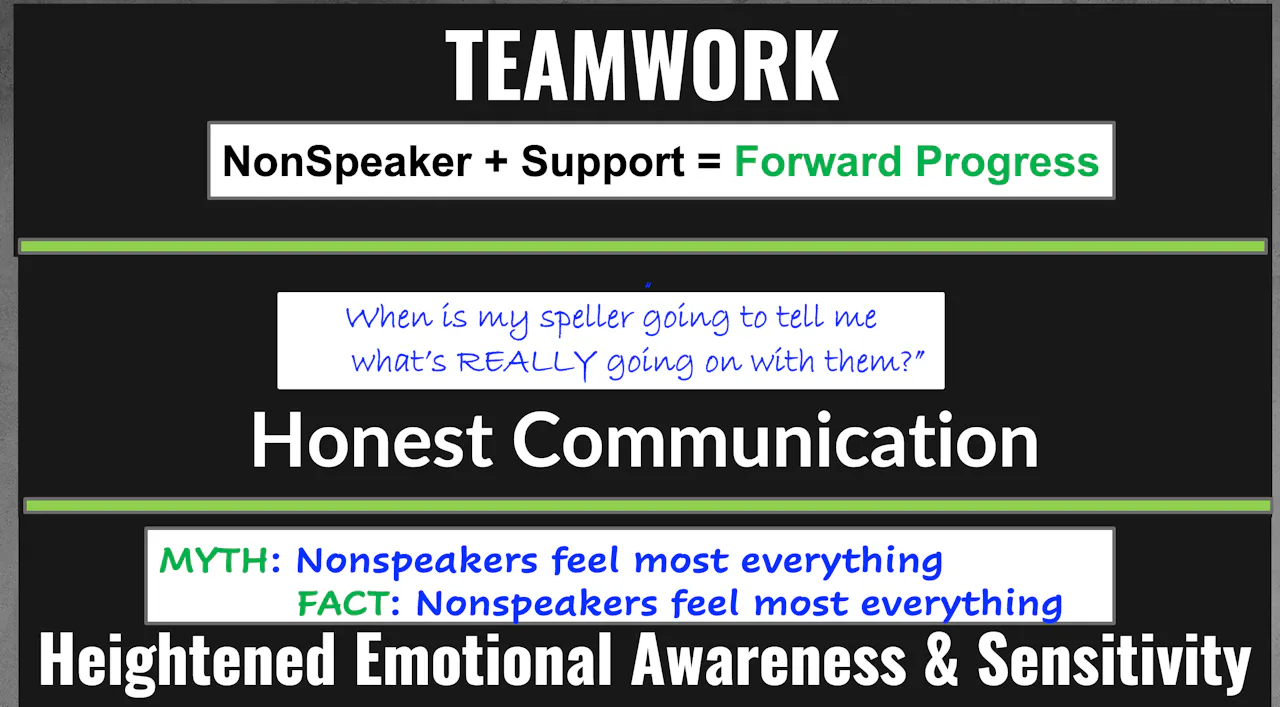 TEAMWORK

NonSpeaker + Support = Forward Progress

When is my speller going to tell me what's REALLY going on with them?"

Honest Communication

MYTH: Nonspeakers feel most everything
FACT: Nonspeakers feel most everything

Heightened Emotional Awareness & Sensitivity